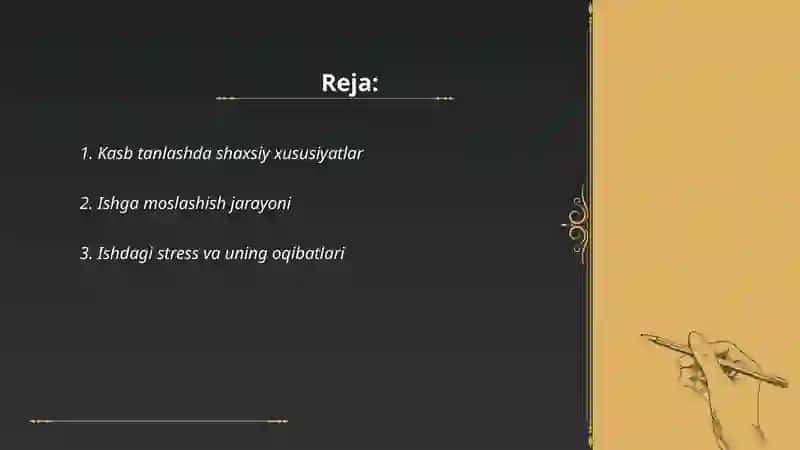 Reja:

1. Kasb tanlashda shaxsiy xususiyatlar

2. Ishga moslashish jarayoni

3. Ishdagi stress va uning oqibatlari